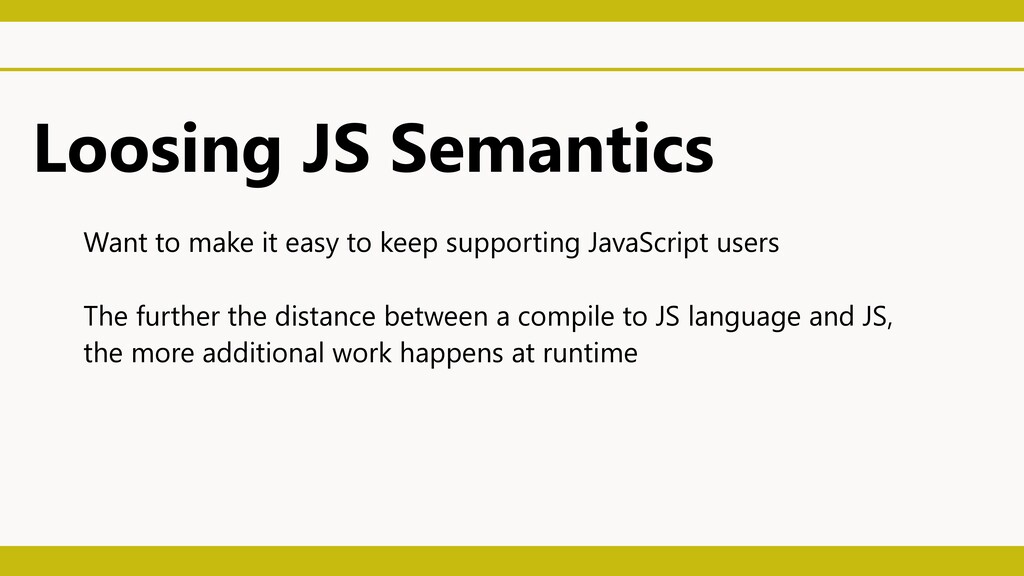 Loosing JS Semantics

Want to make it easy to keep supporting JavaScript users

The further the distance between a compile to JS language and JS, the more additional work happens at runtime